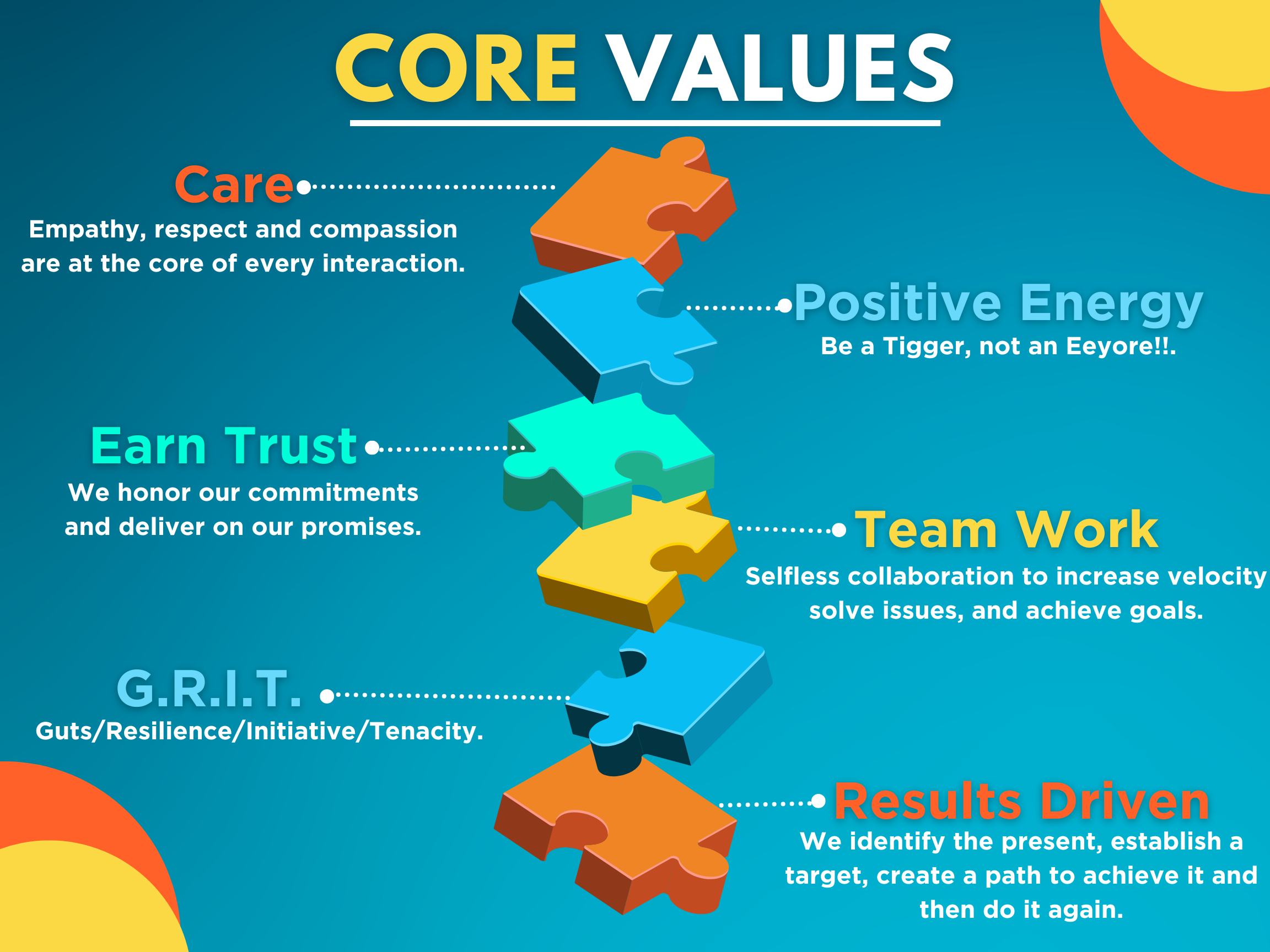 CORE VALUES

Care
Empathy, respect and compassion are at the core of every interaction.

Positive Energy
Be a Tigger, not an Eeyore!!.

Earn Trust
We honor our commitments and deliver on our promises.

Team Work
Selfless collaboration to increase velocity solve issues, and achieve goals.

G.R.I.T.
Guts/Resilience/Initiative/Tenacity.

Results Driven
We identify the present, establish a target, create a path to achieve it and then do it again.